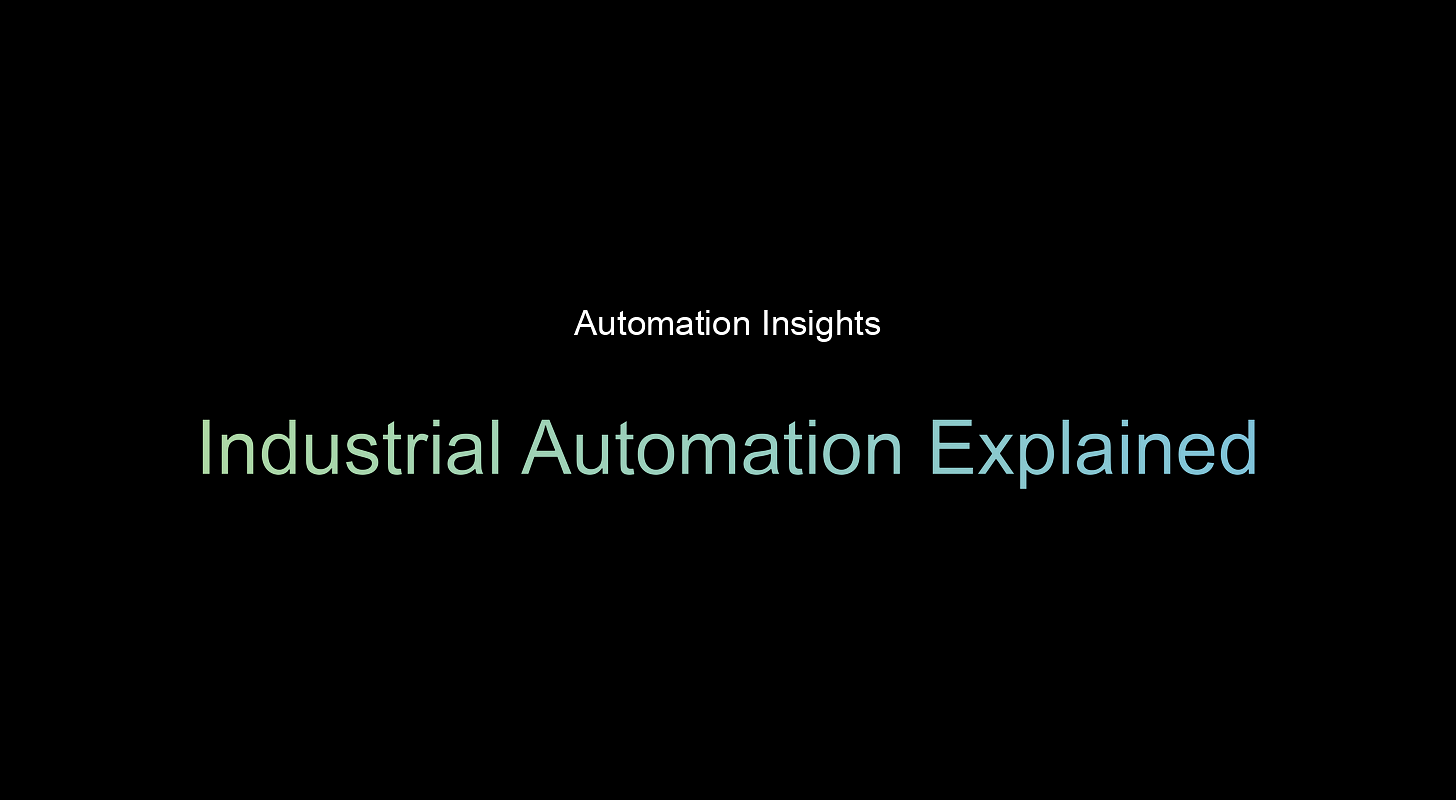 Automation Insights

Industrial Automation Explained